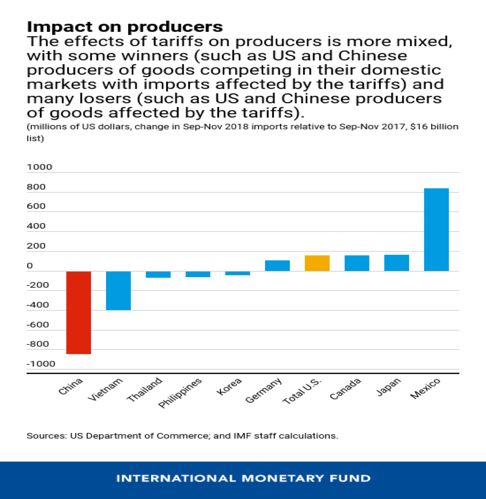 Impact on producers
The effects of tariffs on producers is more mixed, with some winners (such as US and Chinese producers of goods competing in their domestic markets with imports affected by the tariffs) and many losers (such as US and Chinese producers of goods affected by the tariffs).
(millions of US dollars, change in Sep-Nov 2018 imports relative to Sep-Nov 2017, $16 billion list)

1000
800
600
400
200
0
-200
-400
-600
-800
-1000

China
Vietnam
Thailand
Philippines
Korea
Germany
Total U.S.
Canada
Japan
Mexico

Sources: US Department of Commerce; and IMF staff calculations.

INTERNATIONAL MONETARY FUND